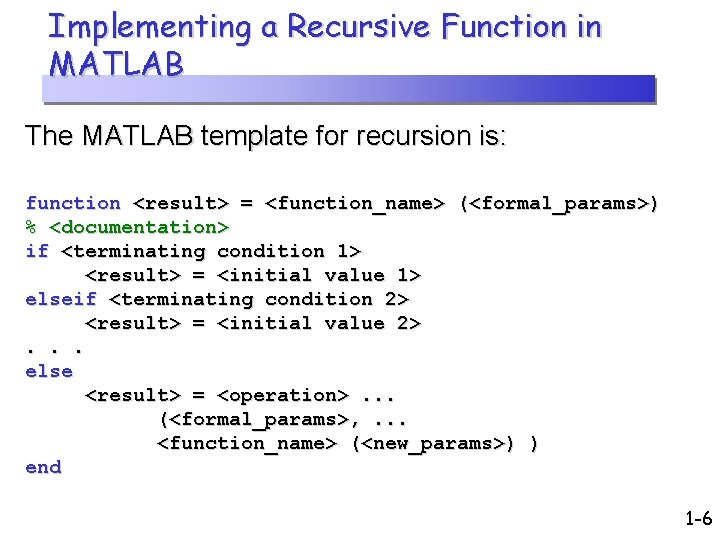 Implementing a Recursive Function in MATLAB

The MATLAB template for recursion is:

function <result> = <function_name> (<formal_params>)
% <documentation>
if <terminating condition 1>
     <result> = <initial value 1>
elseif <terminating condition 2>
     <result> = <initial value 2>
. . .
else
     <result> = <operation> ...
          (<formal_params>, ...
          <function_name> (<new_params>) )
end

1-6